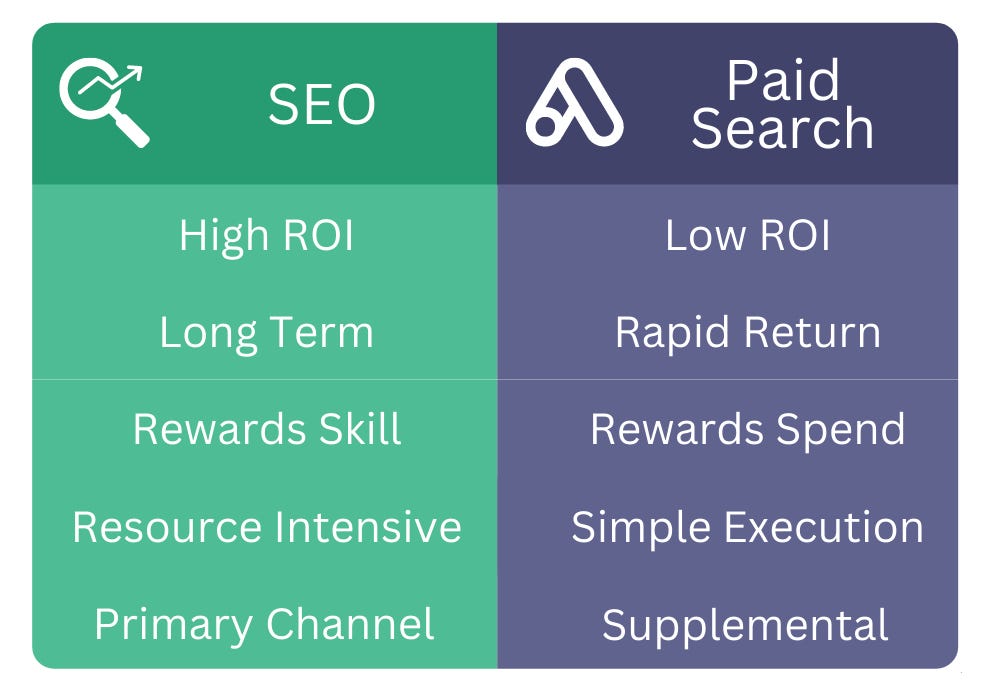 | SEO | Paid Search |
|---|---|
| High ROI | Low ROI |
| Long Term | Rapid Return |
| Rewards Skill | Rewards Spend |
| Resource Intensive | Simple Execution |
| Primary Channel | Supplemental |